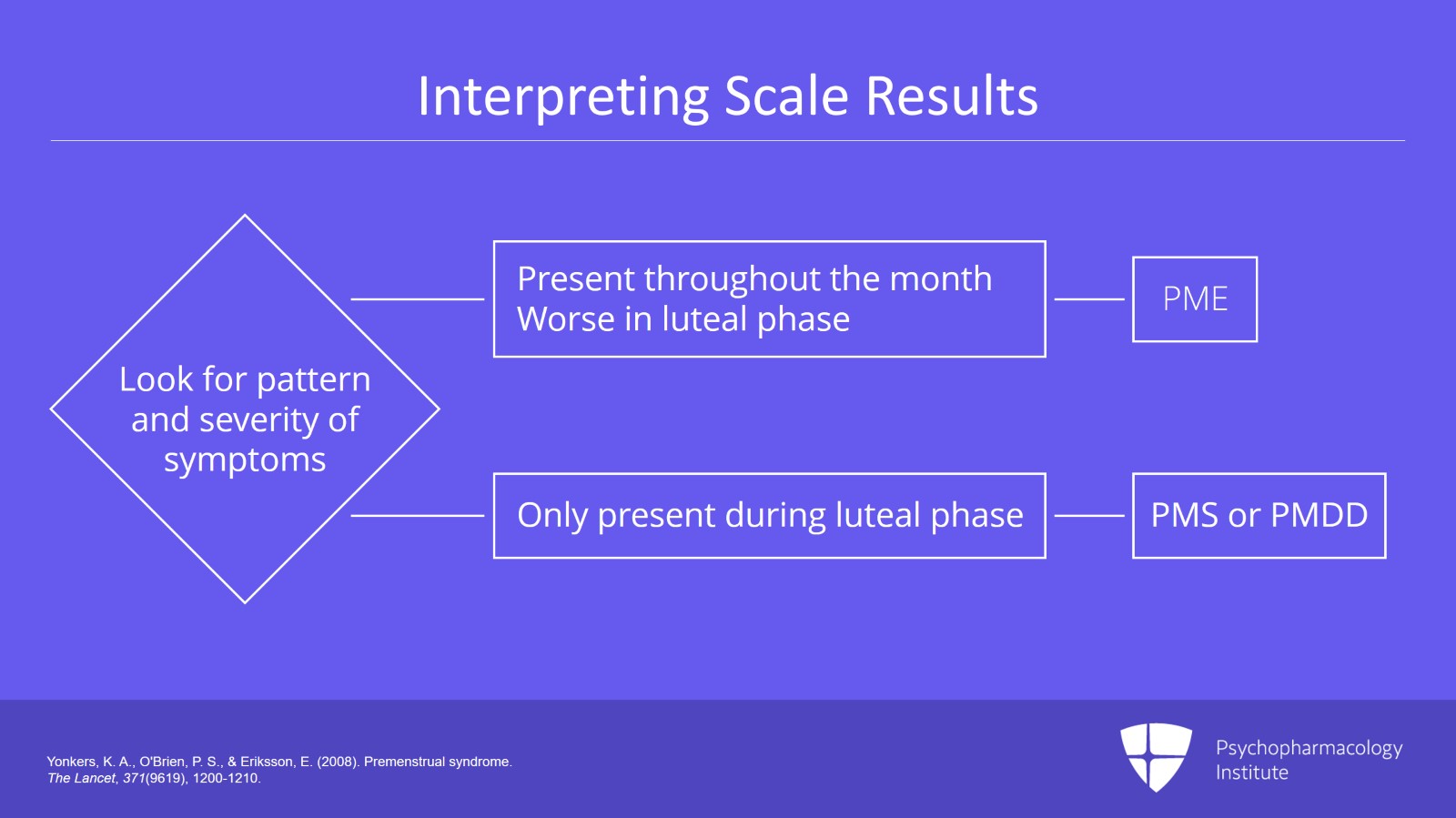 Interpreting Scale Results

Look for pattern and severity of symptoms

Present throughout the month
Worse in luteal phase

PME

Only present during luteal phase

PMS or PMDD

Yonkers, K. A., O'Brien, P. S., & Eriksson, E. (2008). Premenstrual syndrome. The Lancet, 371(9619), 1200-1210.

Psychopharmacology Institute